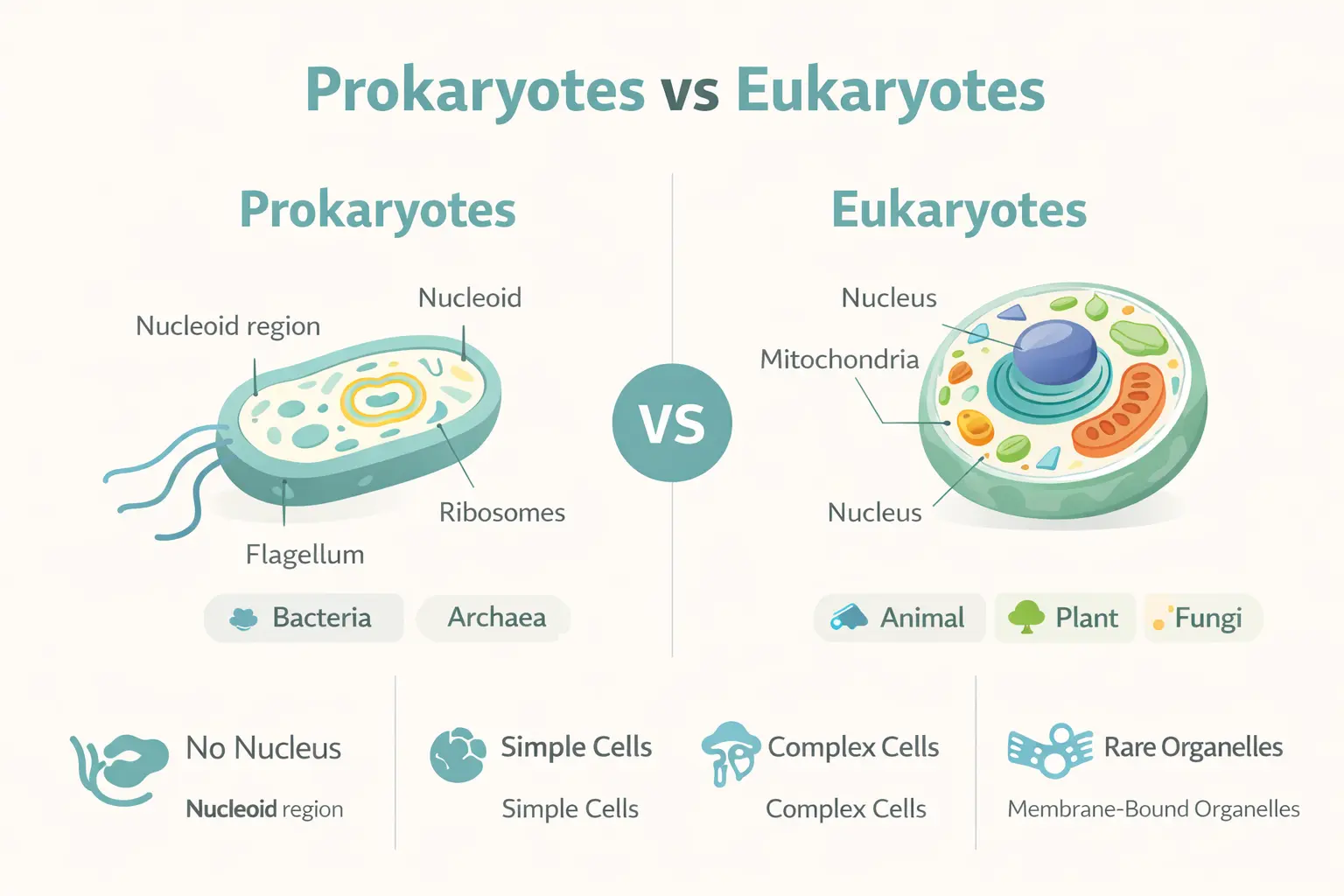 Prokaryotes vs Eukaryotes

Prokaryotes

Nucleoid region

Nucleoid

Ribosomes

Flagellum

Bacteria

Archaea

VS

Eukaryotes

Nucleus

Mitochondria

Nucleus

Animal

Plant

Fungi

No Nucleus

Nucleoid region

Simple Cells

Simple Cells

Complex Cells

Complex Cells

Rare Organelles

Membrane-Bound Organelles